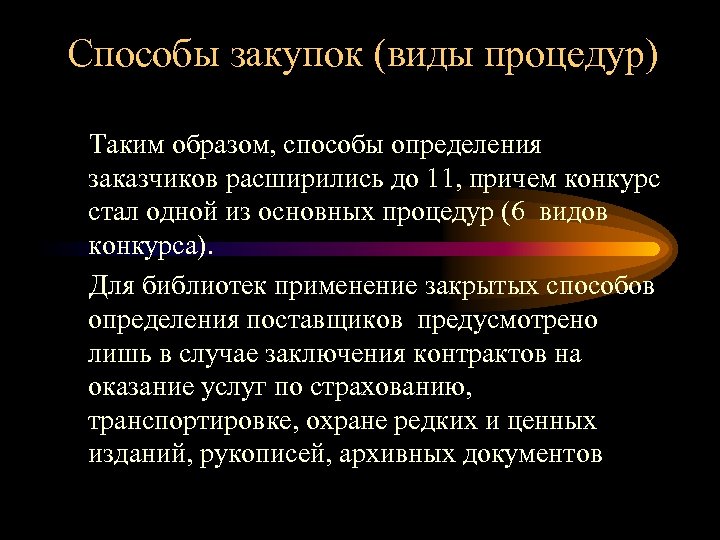 Способы закупок (виды процедур)

Таким образом, способы определения заказчиков расширились до 11, причем конкурс стал одной из основных процедур (6 видов конкурса).

Для библиотек применение закрытых способов определения поставщиков предусмотрено лишь в случае заключения контрактов на оказание услуг по страхованию, транспортировке, охране редких и ценных изданий, рукописей, архивных документов